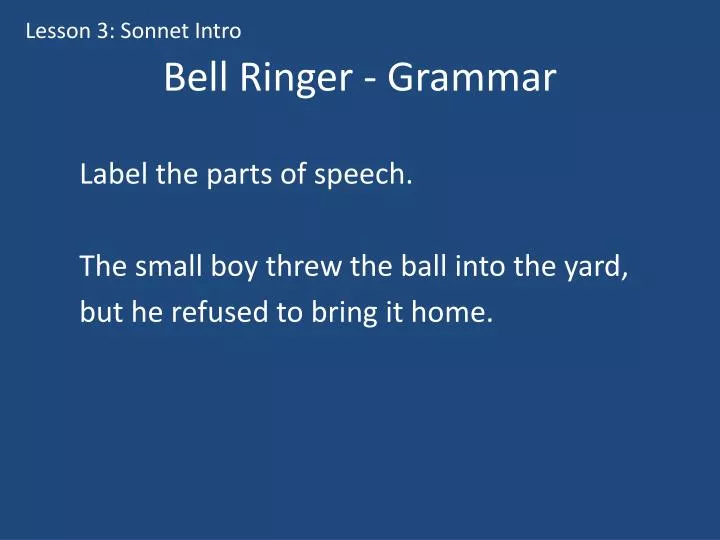 Lesson 3: Sonnet Intro

Bell Ringer - Grammar

Label the parts of speech.

The small boy threw the ball into the yard, but he refused to bring it home.